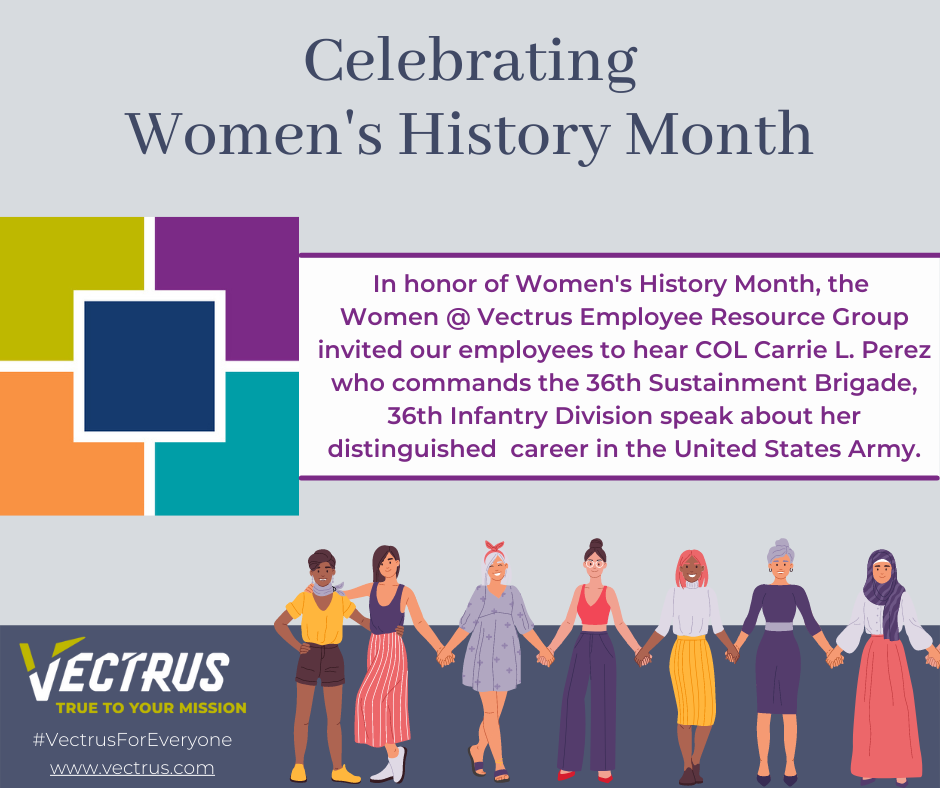 Celebrating
Women's History Month

In honor of Women's History Month, the Women @ Vectrus Employee Resource Group invited our employees to hear COL Carrie L. Perez who commands the 36th Sustainment Brigade, 36th Infantry Division speak about her distinguished career in the United States Army.

VECTRUS
TRUE TO YOUR MISSION
#VectrusForEveryone
www.vectrus.com